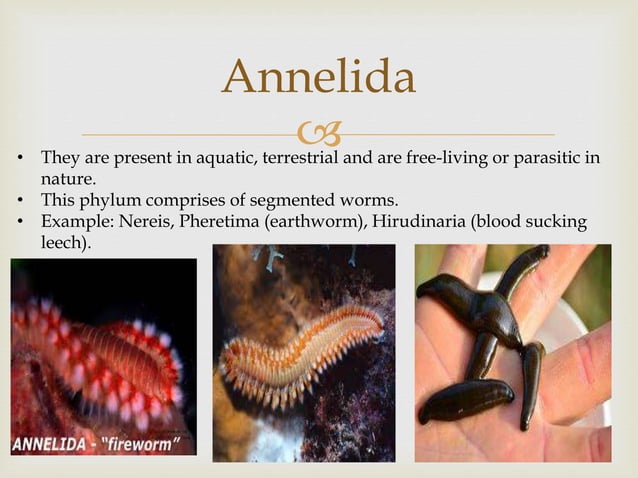 Annelida

• They are present in aquatic, terrestrial and are free-living or parasitic in nature.
• This phylum comprises of segmented worms.
• Example: Nereis, Pheretima (earthworm), Hirudinaria (blood sucking leech).

ANNELIDA - "fireworm"